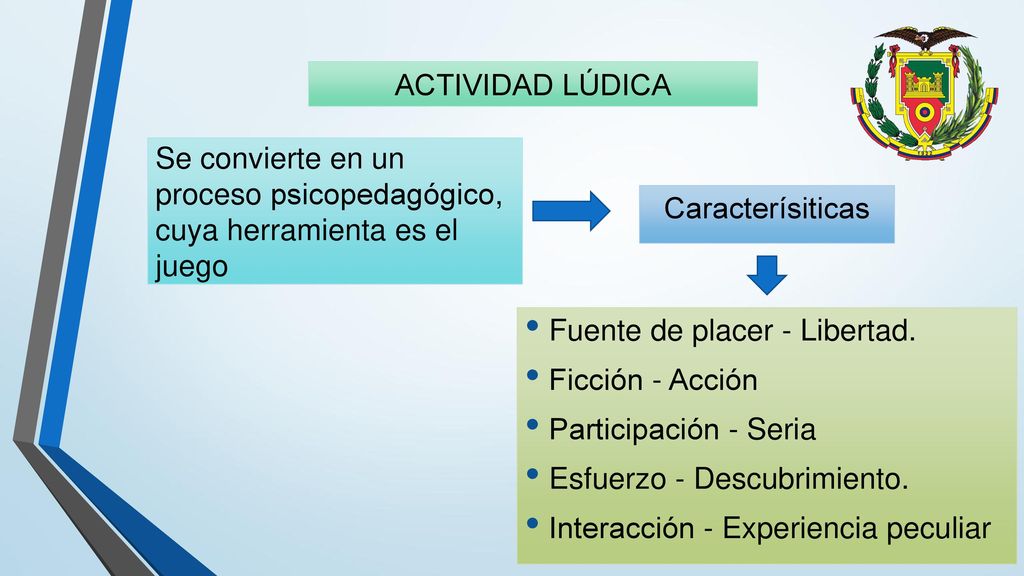 ACTIVIDAD LÚDICA

Se convierte en un proceso psicopedagógico, cuya herramienta es el juego

Caracterísiticas

• Fuente de placer - Libertad.
• Ficción - Acción
• Participación - Seria
• Esfuerzo - Descubrimiento.
• Interacción - Experiencia peculiar